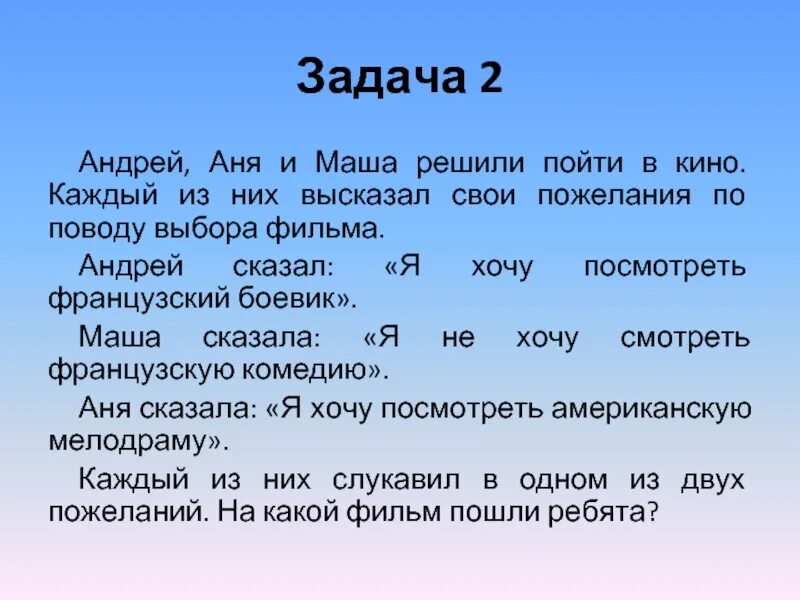 Задача 2

Андрей, Аня и Маша решили пойти в кино. Каждый из них высказал свои пожелания по поводу выбора фильма.

Андрей сказал: «Я хочу посмотреть французский боевик».

Маша сказала: «Я не хочу смотреть французскую комедию».

Аня сказала: «Я хочу посмотреть американскую мелодраму».

Каждый из них слукавил в одном из двух пожеланий. На какой фильм пошли ребята?